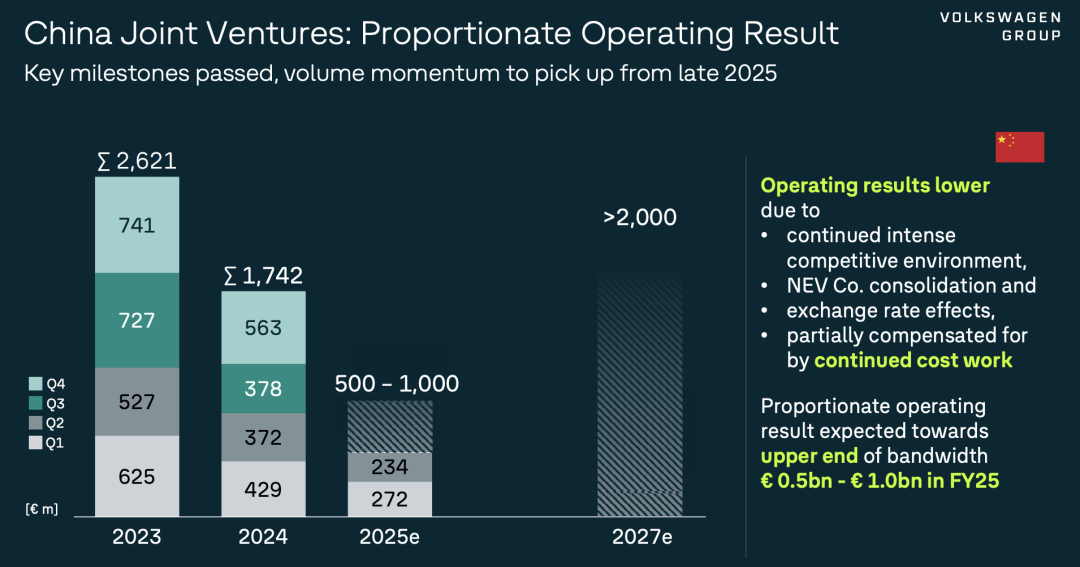 China Joint Ventures: Proportionate Operating Result

VOLKSWAGEN GROUP

Key milestones passed, volume momentum to pick up from late 2025

∑ 2,621

741

727

527

625

∑ 1,742

563

378

372

429

500 – 1,000

234

272

>2,000

Q4
Q3
Q2
Q1

[€ m]

2023

2024

2025e

2027e

Operating results lower due to

• continued intense competitive environment,
• NEV Co. consolidation and
• exchange rate effects,
• partially compensated for by continued cost work

Proportionate operating result expected towards upper end of bandwidth € 0.5bn - € 1.0bn in FY25